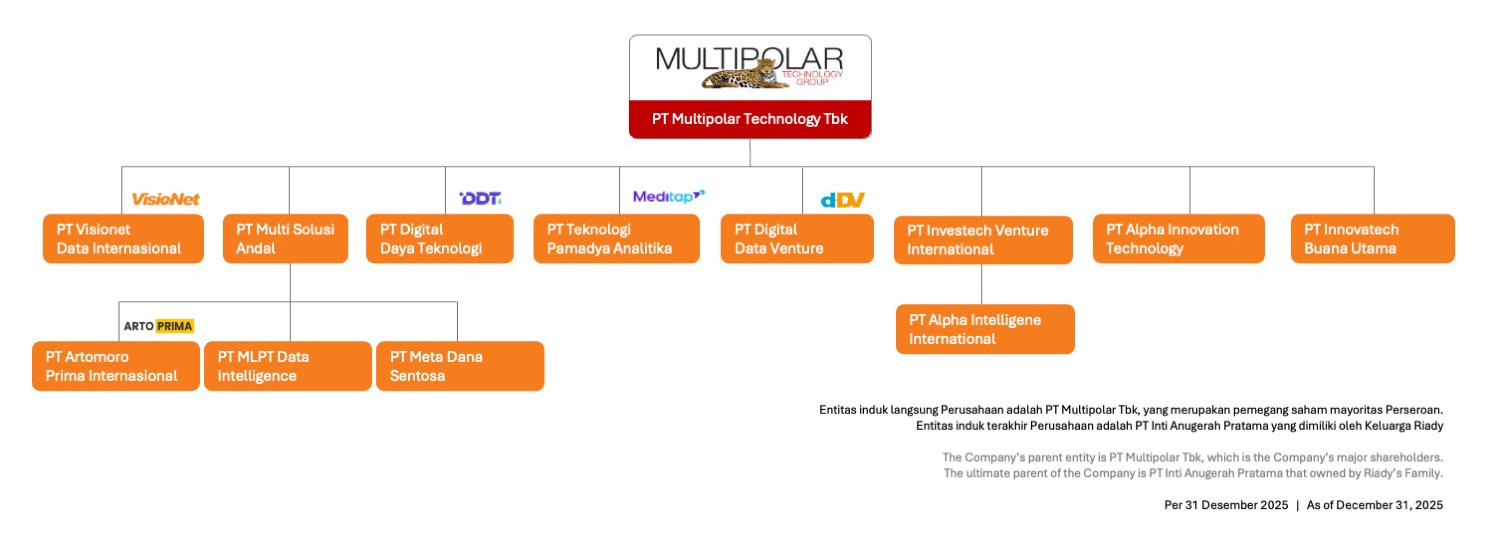 MULTIPOLAR
TECHNOLOGY GROUP

PT Multipolar Technology Tbk

VisioNet
PT Visionet Data Internasional

PT Multi Solusi Andal

DDT
PT Digital Daya Teknologi

Meditap
PT Teknologi Pamadya Analitika

dDV
PT Digital Data Venture

PT Investech Venture International

PT Alpha Innovation Technology

PT Innovatech Buana Utama

ARTO PRIMA
PT Artomoro Prima Internasional

PT MLPT Data Intelligence

PT Meta Dana Sentosa

PT Alpha Intelligene International

Entitas induk langsung Perusahaan adalah PT Multipolar Tbk, yang merupakan pemegang saham mayoritas Perseroan.
Entitas induk terakhir Perusahaan adalah PT Inti Anugerah Pratama yang dimiliki oleh Keluarga Riady

The Company's parent entity is PT Multipolar Tbk, which is the Company's major shareholders.
The ultimate parent of the Company is PT Inti Anugerah Pratama that owned by Riady's Family.

Per 31 Desember 2025 | As of December 31, 2025